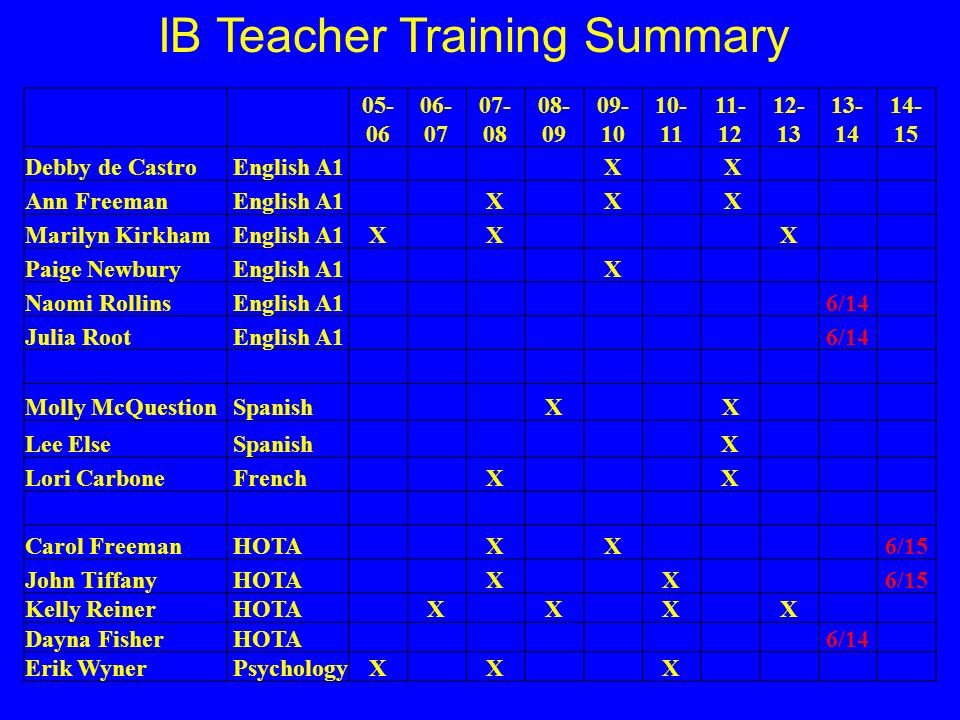 IB Teacher Training Summary

| | | 05-06 | 06-07 | 07-08 | 08-09 | 09-10 | 10-11 | 11-12 | 12-13 | 13-14 | 14-15 |
|---|---|---|---|---|---|---|---|---|---|---|---|
| Debby de Castro | English A1 | | | | | X | | X | | | |
| Ann Freeman | English A1 | | | X | | X | | X | | | |
| Marilyn Kirkham | English A1 | X | | X | | | | | X | | |
| Paige Newbury | English A1 | | | | | X | | | | | |
| Naomi Rollins | English A1 | | | | | | | | | 6/14 | |
| Julia Root | English A1 | | | | | | | | | 6/14 | |
| | | | | | | | | | | | |
| Molly McQuestion | Spanish | | | | X | | | X | | | |
| Lee Else | Spanish | | | | | | | X | | | |
| Lori Carbone | French | | | X | | | | X | | | |
| | | | | | | | | | | | |
| Carol Freeman | HOTA | | | X | | X | | | | | 6/15 |
| John Tiffany | HOTA | | | X | | | X | | | | 6/15 |
| Kelly Reiner | HOTA | | X | | X | | X | | X | | |
| Dayna Fisher | HOTA | | | | | | | | | 6/14 | |
| Erik Wyner | Psychology | X | | X | | | X | | | | |